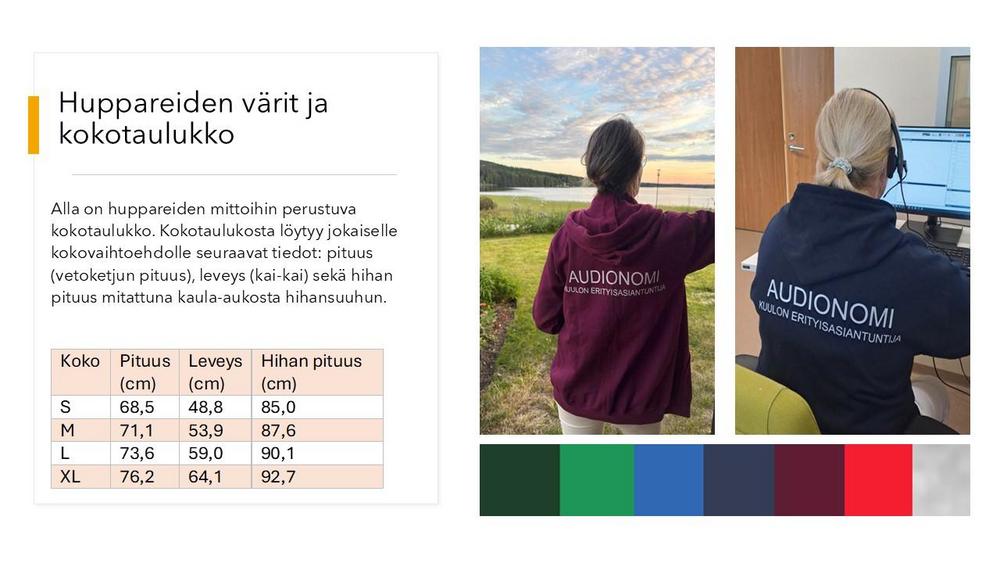 Huppareiden värit ja kokotaulukko

Alla on huppareiden mittoihin perustuva kokotaulukko. Kokotaulukosta löytyy jokaiselle kokovaihtoehdolle seuraavat tiedot: pituus (vetoketjun pituus), leveys (kai-kai) sekä hihan pituus mitattuna kaula-aukosta hihansuuhun.

| Koko | Pituus (cm) | Leveys (cm) | Hihan pituus (cm) |
|---|---|---|---|
| S | 68,5 | 48,8 | 85,0 |
| M | 71,1 | 53,9 | 87,6 |
| L | 73,6 | 59,0 | 90,1 |
| XL | 76,2 | 64,1 | 92,7 |

AUDIONOMI
KUULON ERITYISASIANTUNTIJA

AUDIONOMI
KUULON ERITYISASIANTUNTIJA